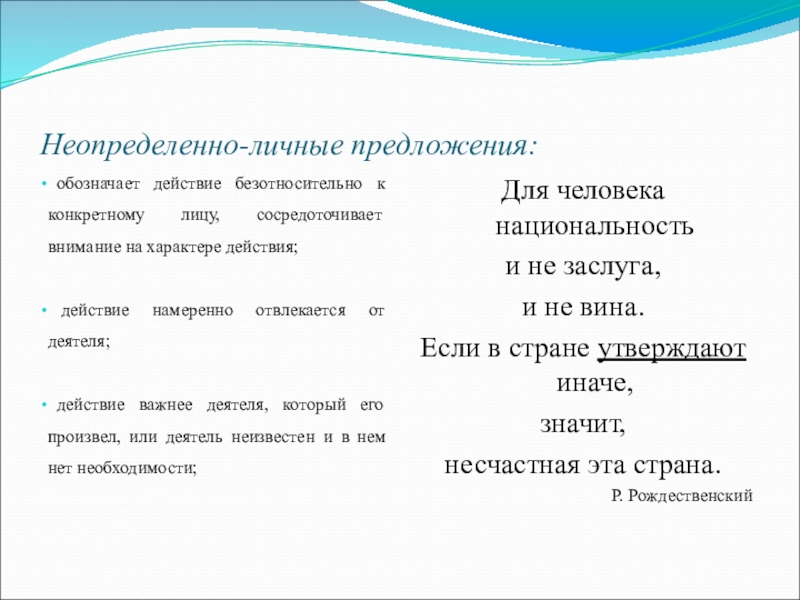 Неопределенно-личные предложения:

• обозначает действие безотносительно к конкретному лицу, сосредоточивает внимание на характере действия;

• действие намеренно отвлекается от деятеля;

• действие важнее деятеля, который его произвел, или деятель неизвестен и в нем нет необходимости;

Для человека
национальность
и не заслуга,
и не вина.
Если в стране утверждают иначе,
значит,
несчастная эта страна.
Р. Рождественский